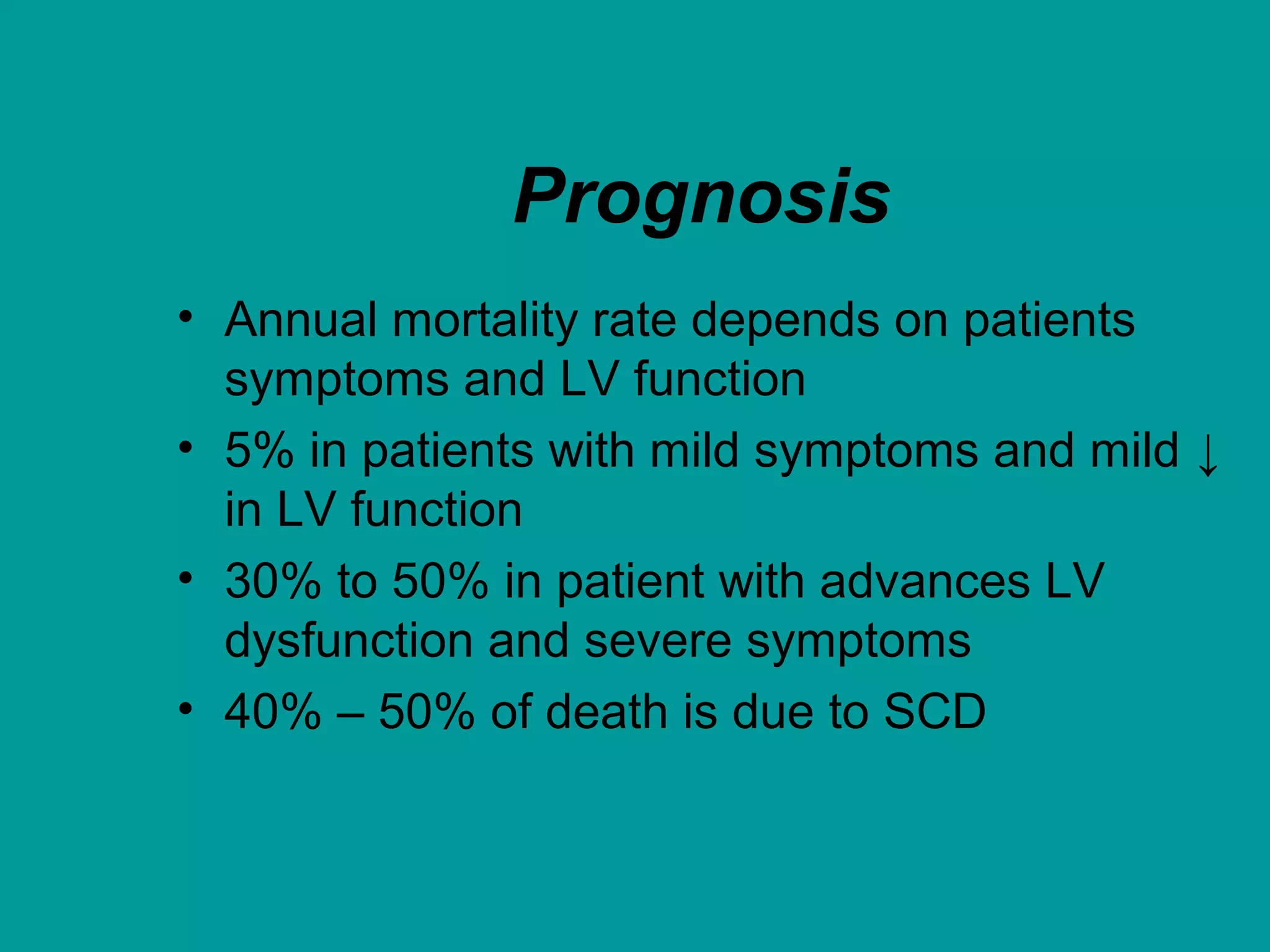 Prognosis

• Annual mortality rate depends on patients symptoms and LV function
• 5% in patients with mild symptoms and mild ↓ in LV function
• 30% to 50% in patient with advances LV dysfunction and severe symptoms
• 40% – 50% of death is due to SCD